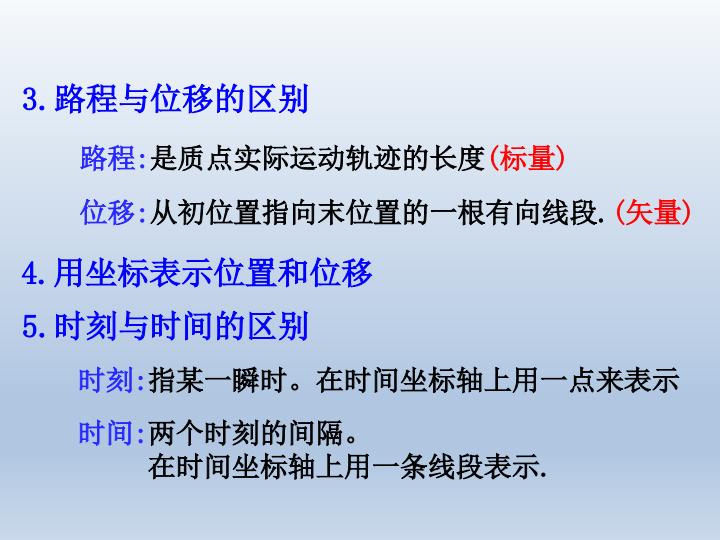 3.路程与位移的区别

路程:是质点实际运动轨迹的长度(标量)

位移:从初位置指向末位置的一根有向线段.(矢量)

4.用坐标表示位置和位移

5.时刻与时间的区别

时刻:指某一瞬时。在时间坐标轴上用一点来表示

时间:两个时刻的间隔。
在时间坐标轴上用一条线段表示.